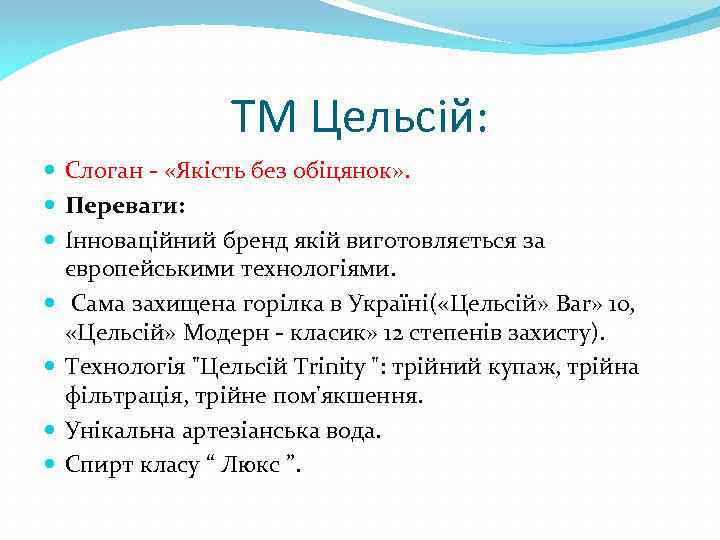 ТМ Цельсій:

Слоган - «Якість без обіцянок».

Переваги:

Інноваційний бренд якій виготовляється за європейськими технологіями.

Сама захищена горілка в Україні(«Цельсій» Bar» 10, «Цельсій» Модерн - класик» 12 степенів захисту).

Технологія "Цельсій Trinity ": трійний купаж, трійна фільтрація, трійне пом'якшення.

Унікальна артезіанська вода.

Спирт класу “ Люкс ”.